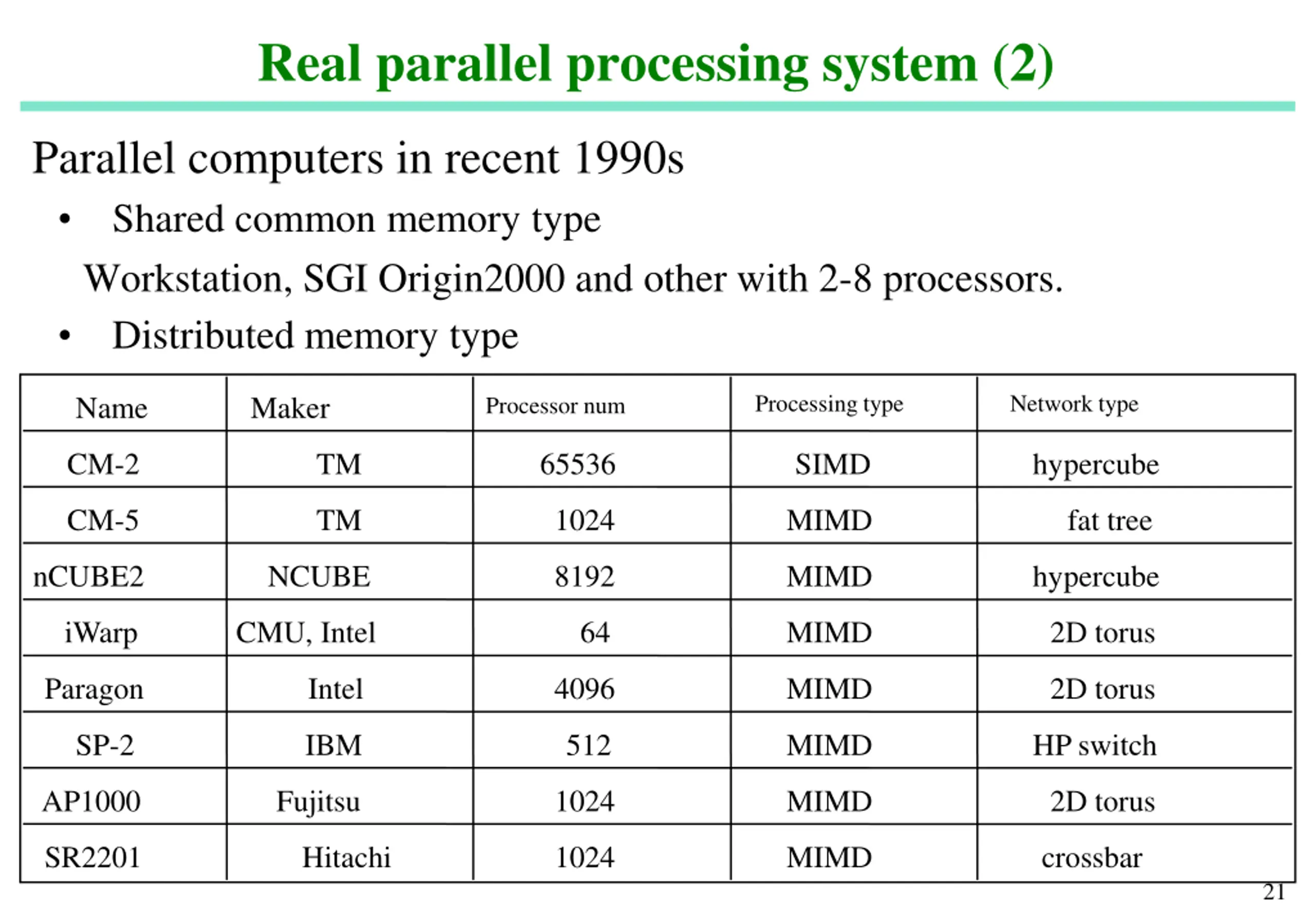 Real parallel processing system (2)

Parallel computers in recent 1990s

• Shared common memory type

Workstation, SGI Origin2000 and other with 2-8 processors.

• Distributed memory type

| Name | Maker | Processor num | Processing type | Network type |
|---|---|---|---|---|
| CM-2 | TM | 65536 | SIMD | hypercube |
| CM-5 | TM | 1024 | MIMD | fat tree |
| nCUBE2 | NCUBE | 8192 | MIMD | hypercube |
| iWarp | CMU, Intel | 64 | MIMD | 2D torus |
| Paragon | Intel | 4096 | MIMD | 2D torus |
| SP-2 | IBM | 512 | MIMD | HP switch |
| AP1000 | Fujitsu | 1024 | MIMD | 2D torus |
| SR2201 | Hitachi | 1024 | MIMD | crossbar |

21